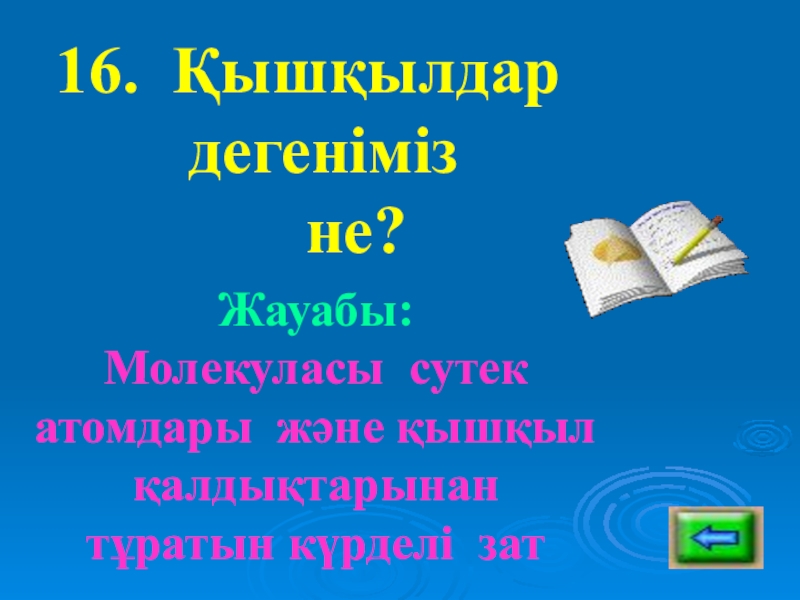 16. Қышқылдар дегеніміз не?

Жауабы:
Молекуласы сутек атомдары және қышқыл қалдықтарынан тұратын күрделі зат